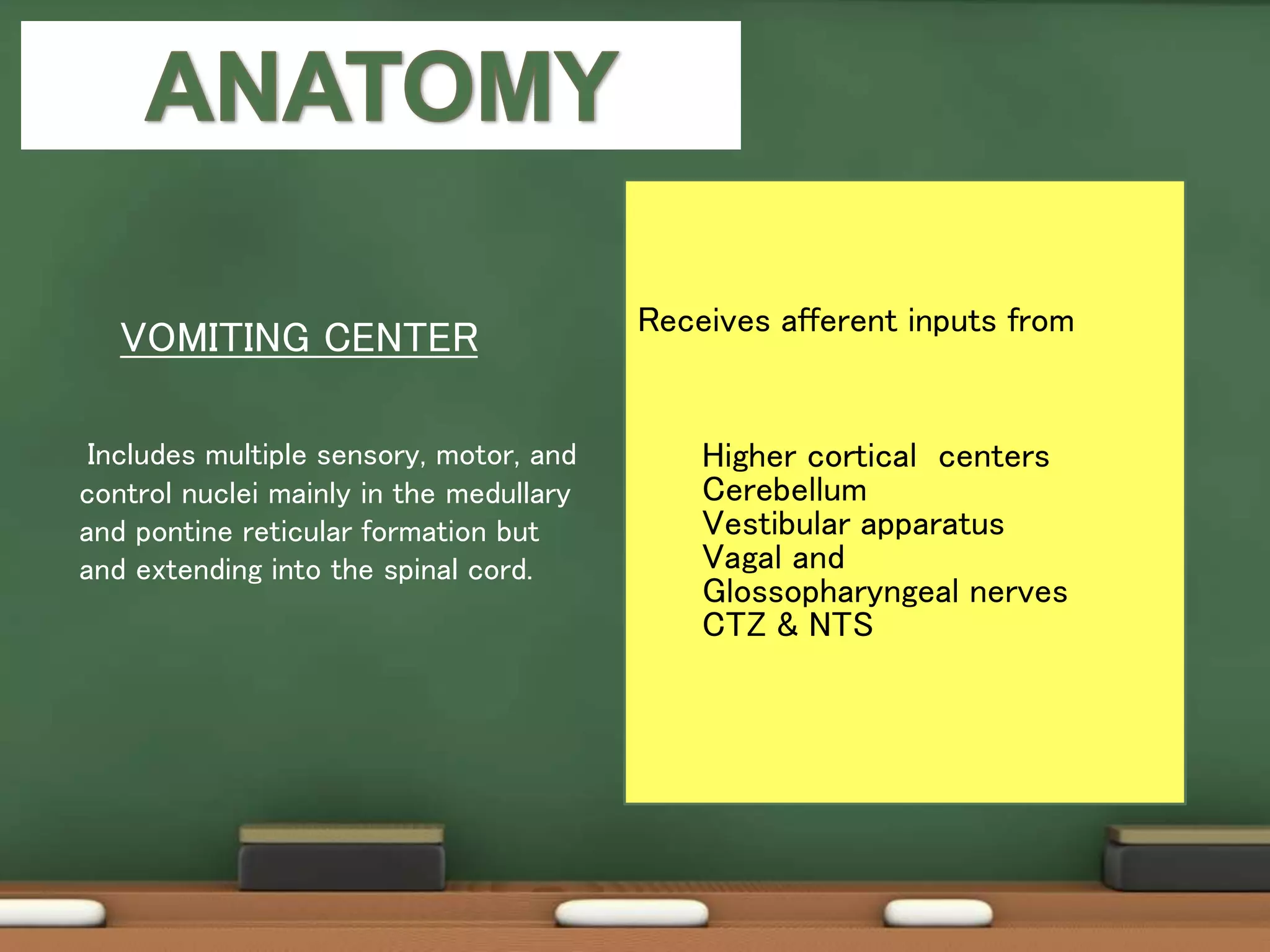 ANATOMY

VOMITING CENTER

Includes multiple sensory, motor, and control nuclei mainly in the medullary and pontine reticular formation but and extending into the spinal cord.

Receives afferent inputs from

Higher cortical centers
Cerebellum
Vestibular apparatus
Vagal and
Glossopharyngeal nerves
CTZ & NTS